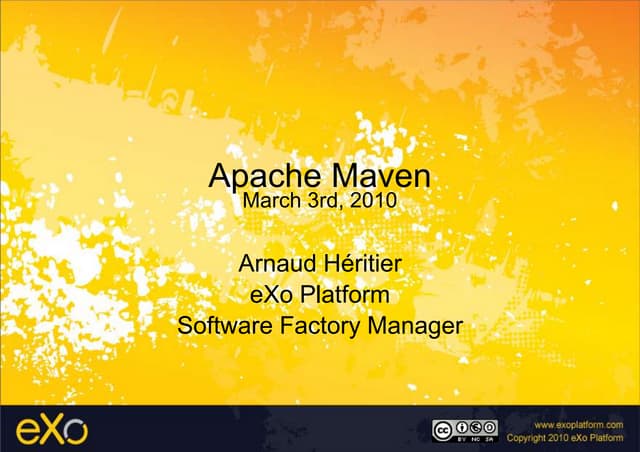 Apache Maven
March 3rd, 2010

Arnaud Héritier
eXo Platform
Software Factory Manager

eXo

cc BY NC SA

www.exoplatform.com
Copyright 2010 eXo Platform